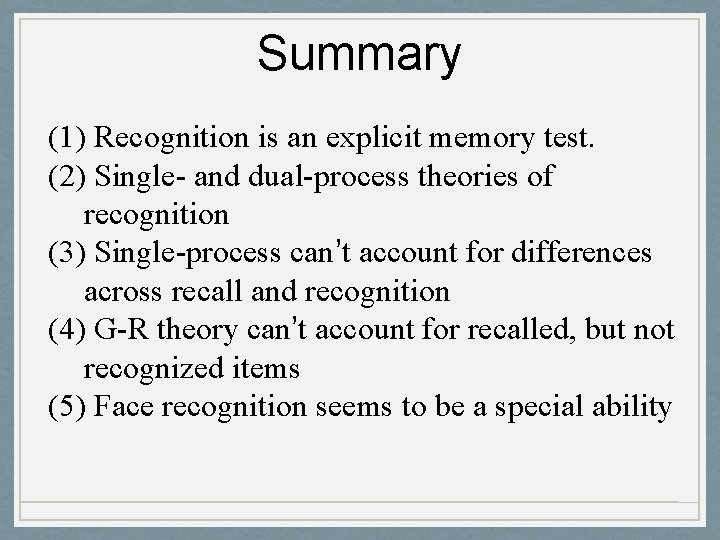 Summary

(1) Recognition is an explicit memory test.

(2) Single- and dual-process theories of recognition

(3) Single-process can't account for differences across recall and recognition

(4) G-R theory can't account for recalled, but not recognized items

(5) Face recognition seems to be a special ability